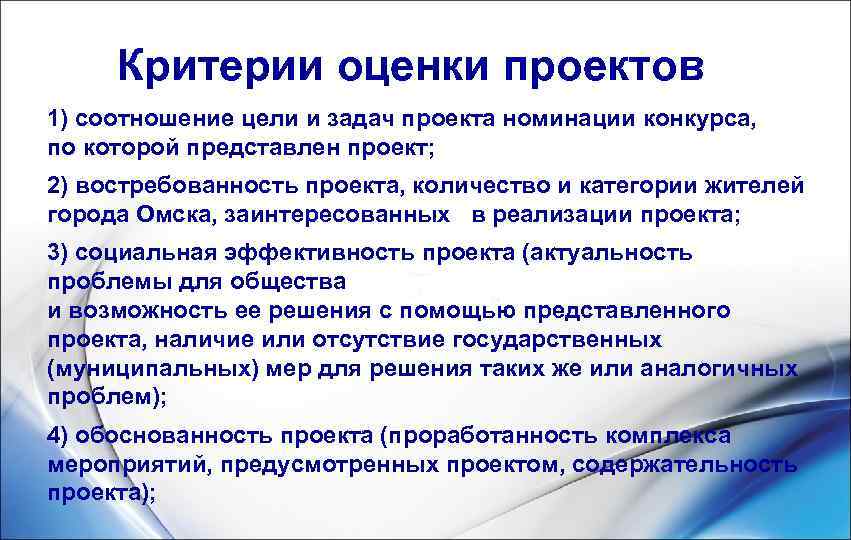 Критерии оценки проектов

1) соотношение цели и задач проекта номинации конкурса, по которой представлен проект;

2) востребованность проекта, количество и категории жителей города Омска, заинтересованных в реализации проекта;

3) социальная эффективность проекта (актуальность проблемы для общества и возможность ее решения с помощью представленного проекта, наличие или отсутствие государственных (муниципальных) мер для решения таких же или аналогичных проблем);

4) обоснованность проекта (проработанность комплекса мероприятий, предусмотренных проектом, содержательность проекта);